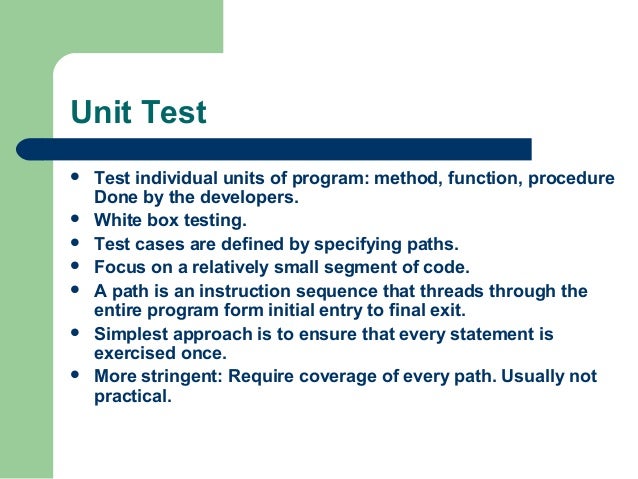 Unit Test

- Test individual units of program: method, function, procedure Done by the developers.
- White box testing.
- Test cases are defined by specifying paths.
- Focus on a relatively small segment of code.
- A path is an instruction sequence that threads through the entire program form initial entry to final exit.
- Simplest approach is to ensure that every statement is exercised once.
- More stringent: Require coverage of every path. Usually not practical.